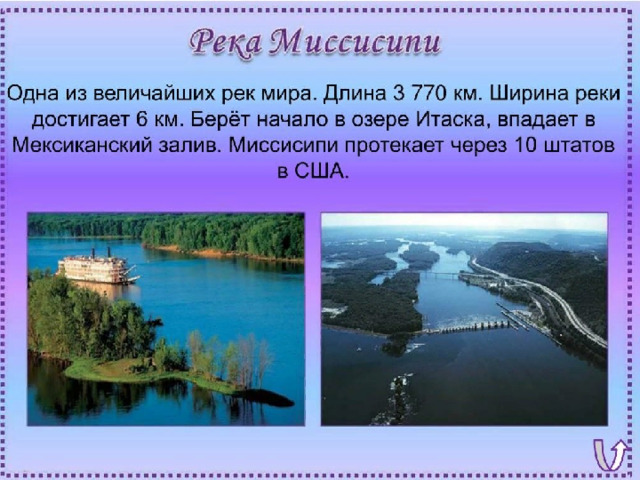 Река Миссисипи

Одна из величайших рек мира. Длина 3 770 км. Ширина реки достигает 6 км. Берёт начало в озере Итаска, впадает в Мексиканский залив. Миссисипи протекает через 10 штатов в США.